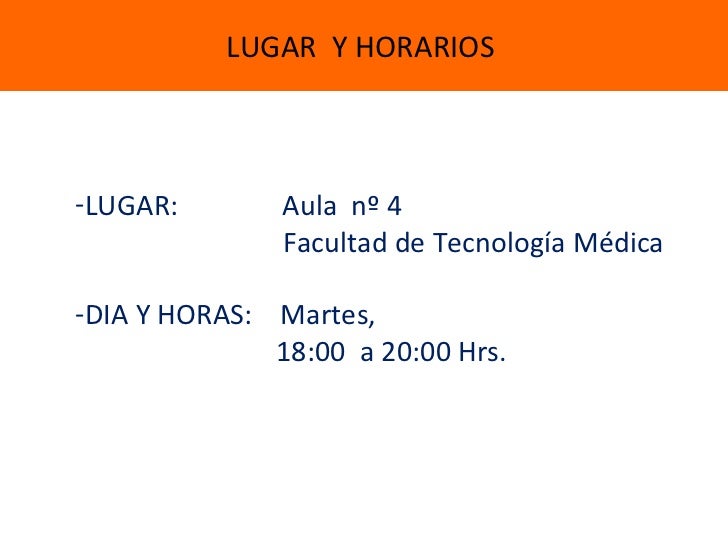 LUGAR Y HORARIOS

-LUGAR: Aula nº 4
Facultad de Tecnología Médica

-DIA Y HORAS: Martes,
18:00 a 20:00 Hrs.